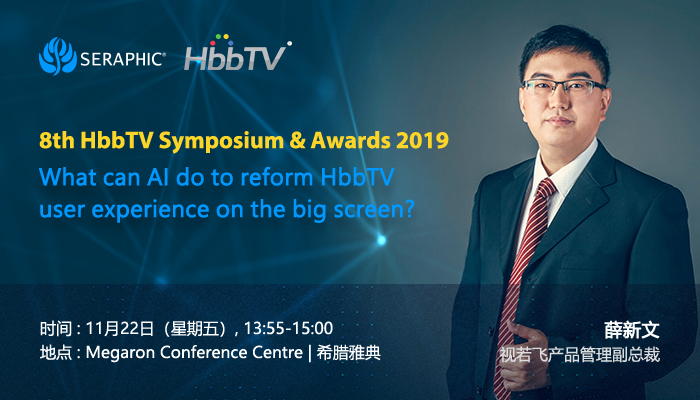 SERAPHIC®

HbbTV®

8th HbbTV Symposium & Awards 2019

What can AI do to reform HbbTV user experience on the big screen?

时间 : 11月22日（星期五）, 13:55-15:00

地点 : Megaron Conference Centre | 希腊雅典

薛新文

视若飞产品管理副总裁